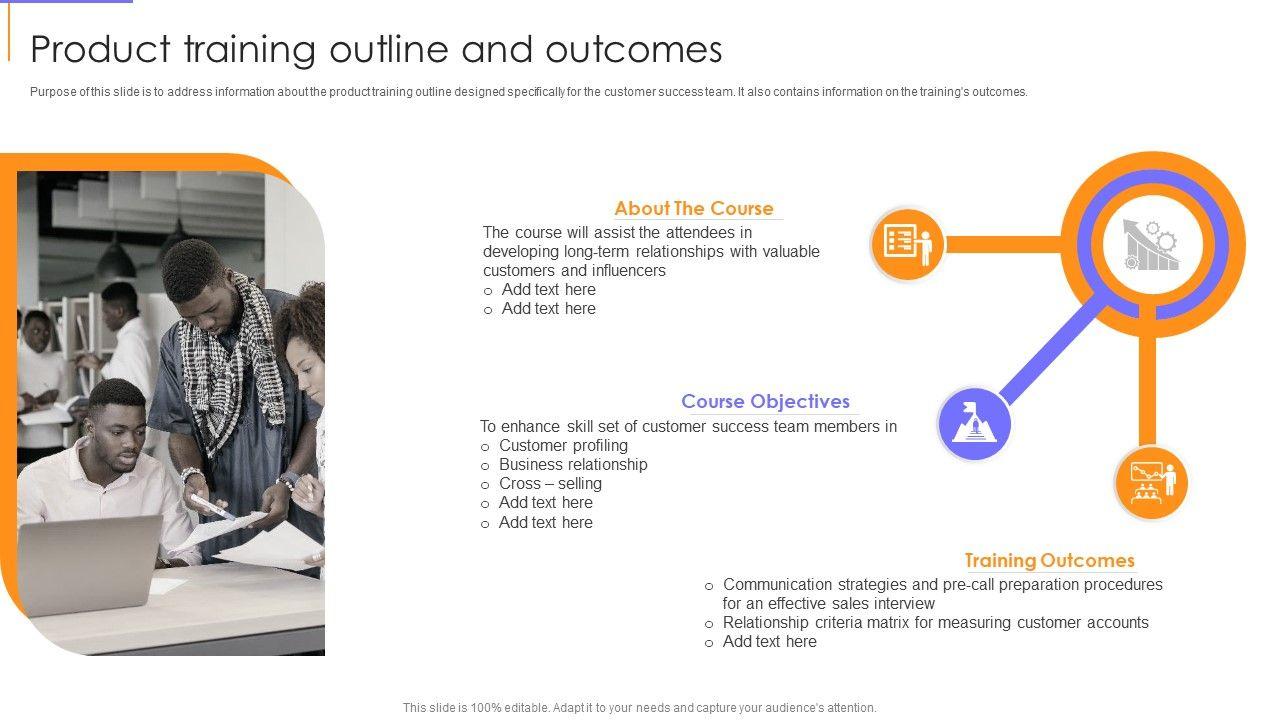 Product training outline and outcomes

Purpose of this slide is to address information about the product training outline designed specifically for the customer success team. It also contains information on the training's outcomes.

About The Course

The course will assist the attendees in developing long-term relationships with valuable customers and influencers
o Add text here
o Add text here

Course Objectives

To enhance skill set of customer success team members in
o Customer profiling
o Business relationship
o Cross – selling
o Add text here
o Add text here

Training Outcomes

o Communication strategies and pre-call preparation procedures for an effective sales interview
o Relationship criteria matrix for measuring customer accounts
o Add text here

This slide is 100% editable. Adapt it to your needs and capture your audience's attention.